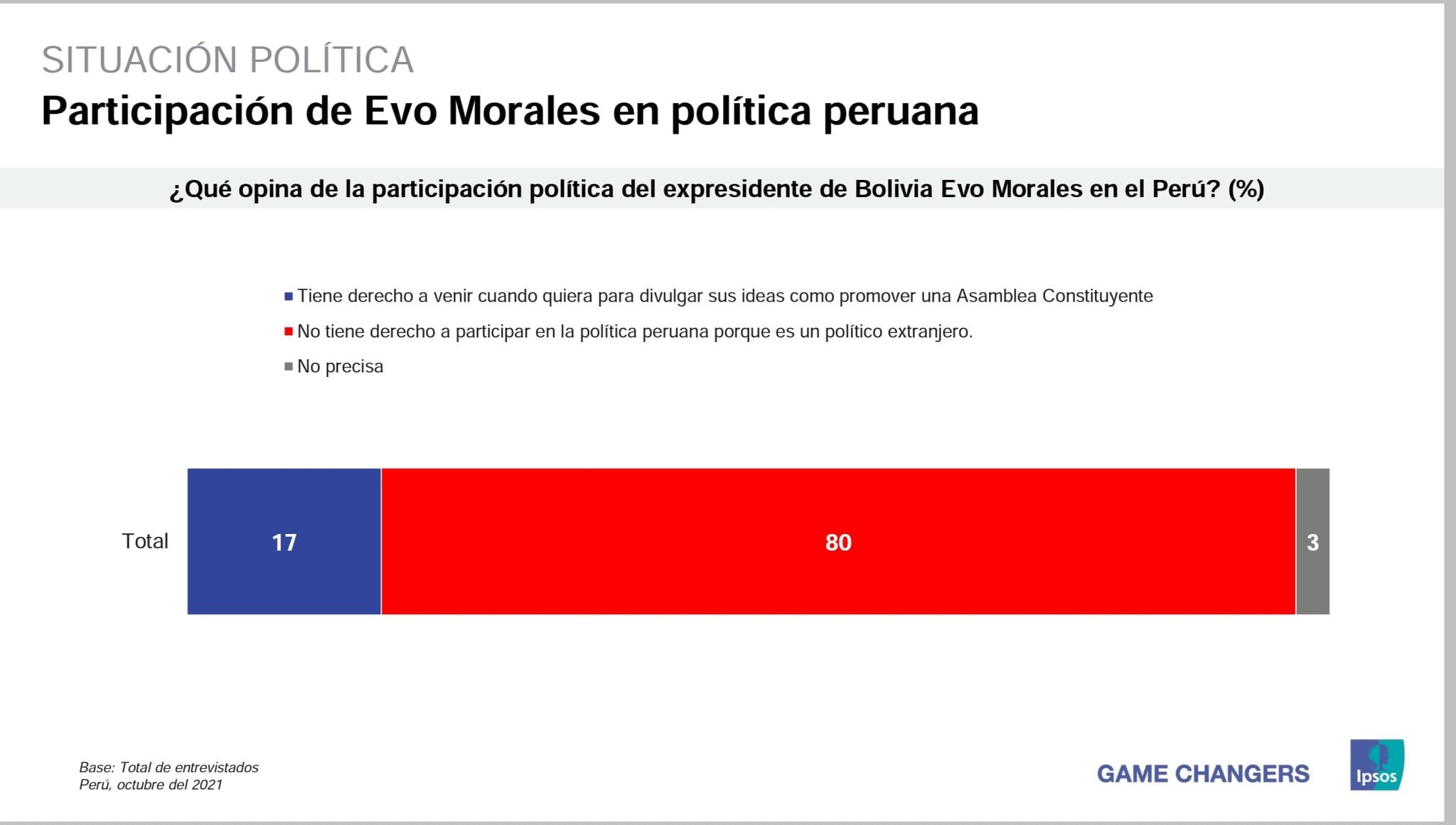 SITUACIÓN POLÍTICA
Participación de Evo Morales en política peruana

¿Qué opina de la participación política del expresidente de Bolivia Evo Morales en el Perú? (%)

Tiene derecho a venir cuando quiera para divulgar sus ideas como promover una Asamblea Constituyente
No tiene derecho a participar en la política peruana porque es un político extranjero.
No precisa

Total 17 80 3

Base: Total de entrevistados
Perú, octubre del 2021

GAME CHANGERS
Ipsos